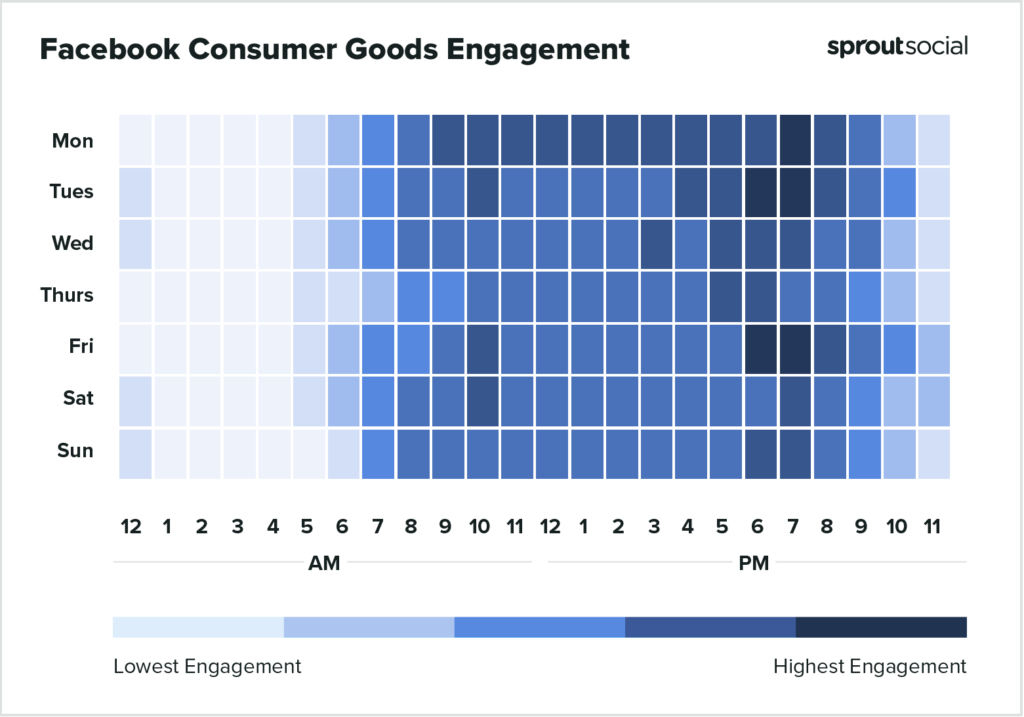 Facebook Consumer Goods Engagement

sproutsocial

Mon
Tues
Wed
Thurs
Fri
Sat
Sun

12 1 2 3 4 5 6 7 8 9 10 11 12 1 2 3 4 5 6 7 8 9 10 11

AM

PM

Lowest Engagement

Highest Engagement